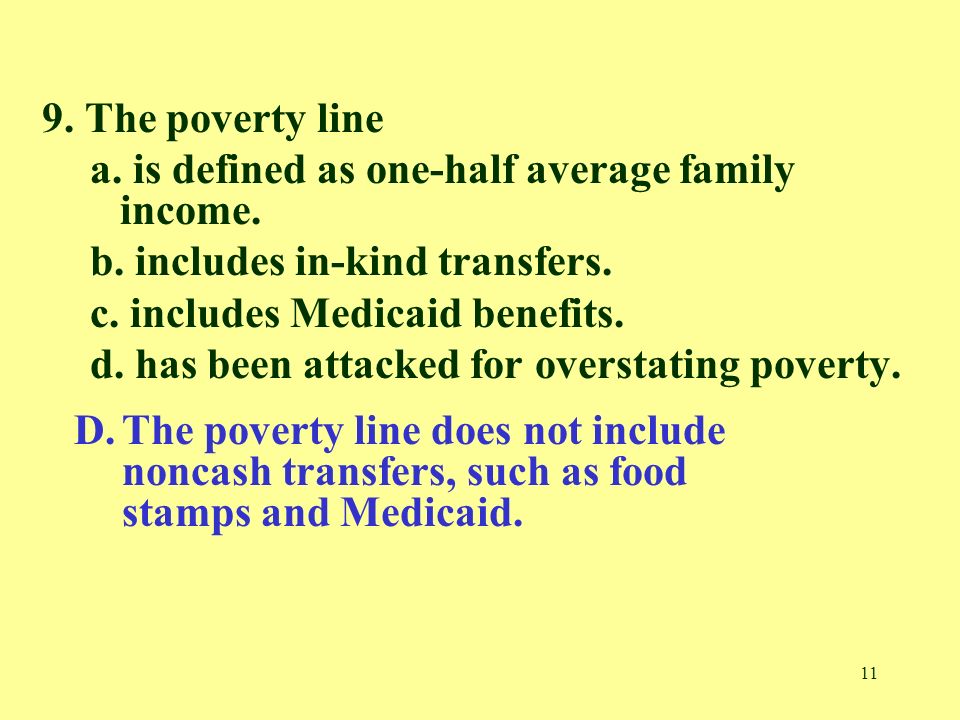 9. The poverty line

a. is defined as one-half average family income.

b. includes in-kind transfers.

c. includes Medicaid benefits.

d. has been attacked for overstating poverty.

D. The poverty line does not include noncash transfers, such as food stamps and Medicaid.

11